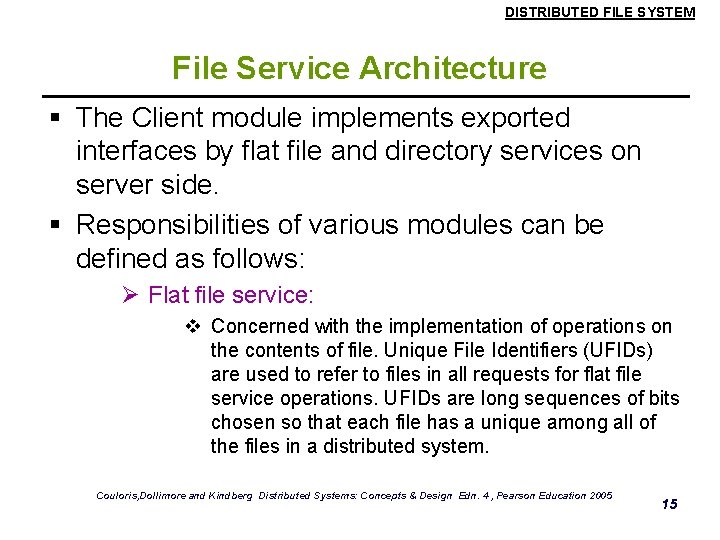 DISTRIBUTED FILE SYSTEM

File Service Architecture

▪ The Client module implements exported interfaces by flat file and directory services on server side.

▪ Responsibilities of various modules can be defined as follows:

➢ Flat file service:

❖ Concerned with the implementation of operations on the contents of file. Unique File Identifiers (UFIDs) are used to refer to files in all requests for flat file service operations. UFIDs are long sequences of bits chosen so that each file has a unique among all of the files in a distributed system.

Couloris,Dollimore and Kindberg Distributed Systems: Concepts & Design Edn. 4 , Pearson Education 2005

15